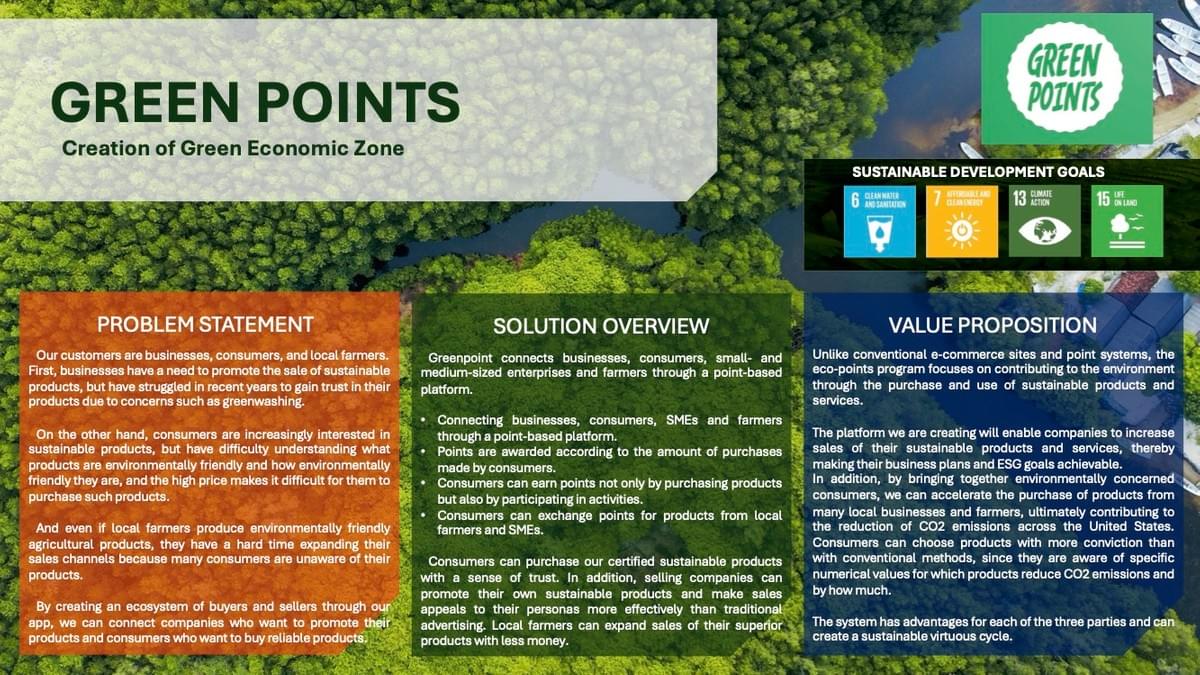 GREEN POINTS

Creation of Green Economic Zone

GREEN POINTS

SUSTAINABLE DEVELOPMENT GOALS

6 CLEAN WATER AND SANITATION

7 AFFORDABLE AND CLEAN ENERGY

13 CLIMATE ACTION

15 LIFE ON LAND

PROBLEM STATEMENT

Our customers are businesses, consumers, and local farmers. First, businesses have a need to promote the sale of sustainable products, but have struggled in recent years to gain trust in their products due to concerns such as greenwashing.

On the other hand, consumers are increasingly interested in sustainable products, but have difficulty understanding what products are environmentally friendly and how environmentally friendly they are, and the high price makes it difficult for them to purchase such products.

And even if local farmers produce environmentally friendly agricultural products, they have a hard time expanding their sales channels because many consumers are unaware of their products.

By creating an ecosystem of buyers and sellers through our app, we can connect companies who want to promote their products and consumers who want to buy reliable products.

SOLUTION OVERVIEW

Greenpoint connects businesses, consumers, small- and medium-sized enterprises and farmers through a point-based platform.

• Connecting businesses, consumers, SMEs and farmers through a point-based platform.
• Points are awarded according to the amount of purchases made by consumers.
• Consumers can earn points not only by purchasing products but also by participating in activities.
• Consumers can exchange points for products from local farmers and SMEs.

Consumers can purchase our certified sustainable products with a sense of trust. In addition, selling companies can promote their own sustainable products and make sales appeals to their personas more effectively than traditional advertising. Local farmers can expand sales of their superior products with less money.

VALUE PROPOSITION

Unlike conventional e-commerce sites and point systems, the eco-points program focuses on contributing to the environment through the purchase and use of sustainable products and services.

The platform we are creating will enable companies to increase sales of their sustainable products and services, thereby making their business plans and ESG goals achievable.
In addition, by bringing together environmentally concerned consumers, we can accelerate the purchase of products from many local businesses and farmers, ultimately contributing to the reduction of CO2 emissions across the United States. Consumers can choose products with more conviction than with conventional methods, since they are aware of specific numerical values for which products reduce CO2 emissions and by how much.

The system has advantages for each of the three parties and can create a sustainable virtuous cycle.